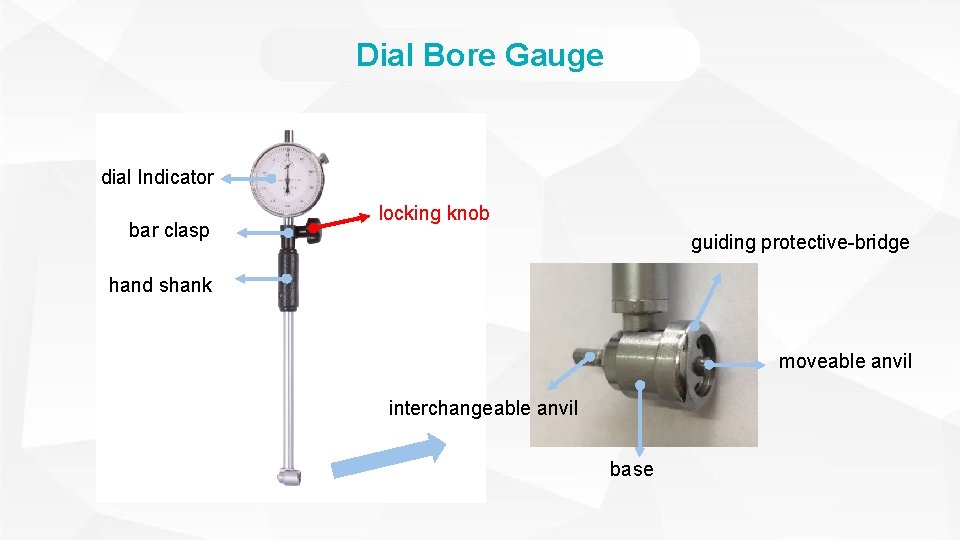 Dial Bore Gauge

dial Indicator

bar clasp

locking knob

hand shank

guiding protective-bridge

moveable anvil

interchangeable anvil

base